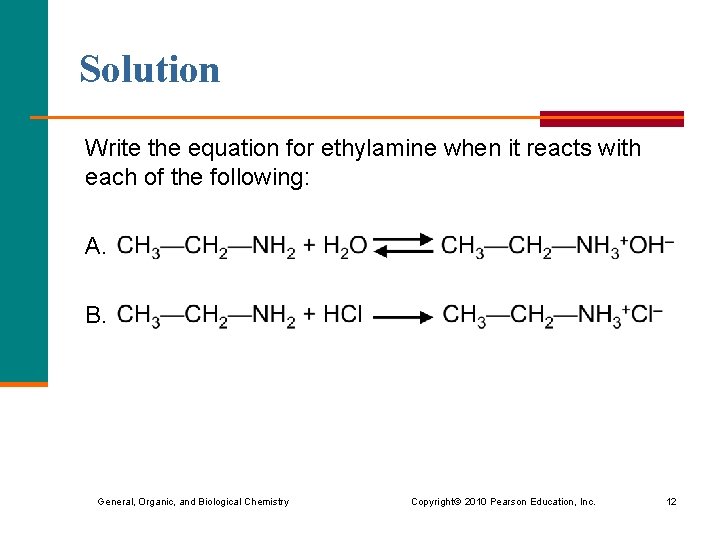 Solution

Write the equation for ethylamine when it reacts with each of the following:

A. $CH_3—CH_2—NH_2 + H_2O \rightleftarrows CH_3—CH_2—NH_3^+OH^-$

B. $CH_3—CH_2—NH_2 + HCl \longrightarrow CH_3—CH_2—NH_3^+Cl^-$

General, Organic, and Biological Chemistry

Copyright© 2010 Pearson Education, Inc.

12